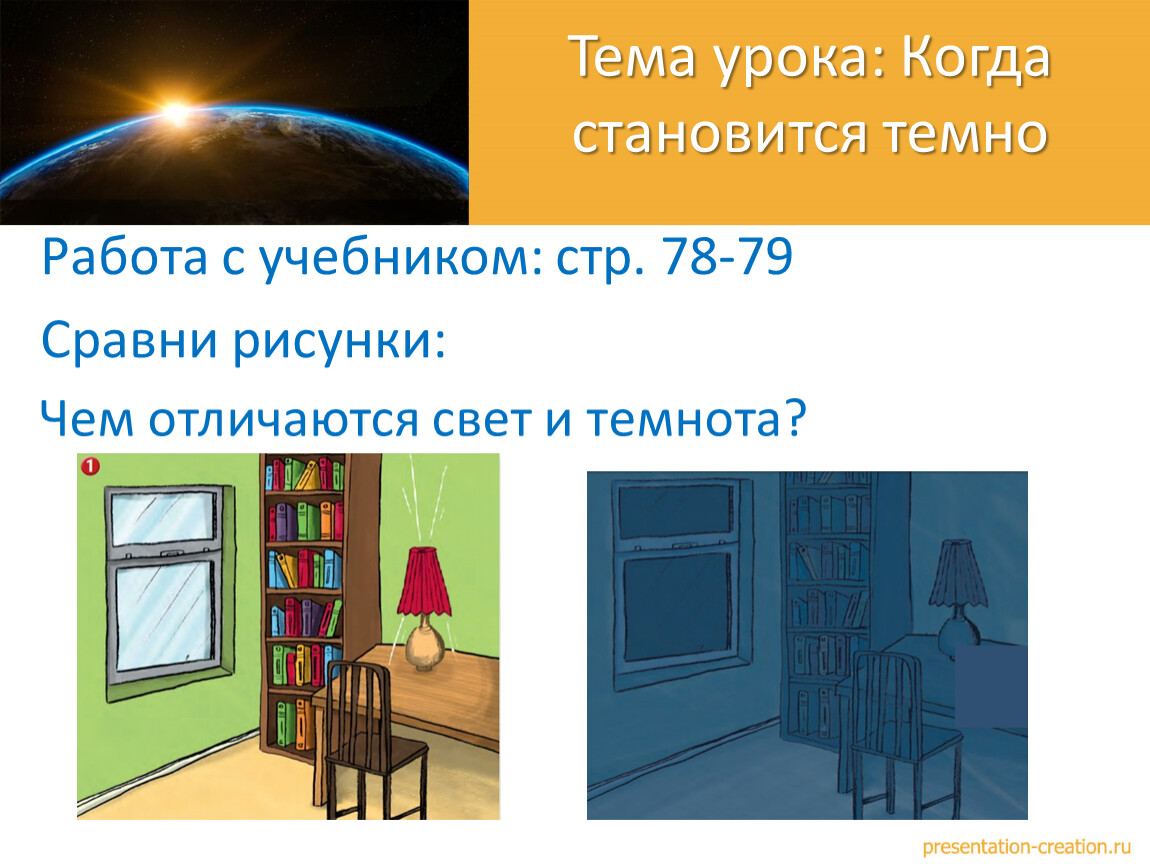 Тема урока: Когда становится темно

Работа с учебником: стр. 78-79

Сравни рисунки:

Чем отличаются свет и темнота?

1

presentation-creation.ru